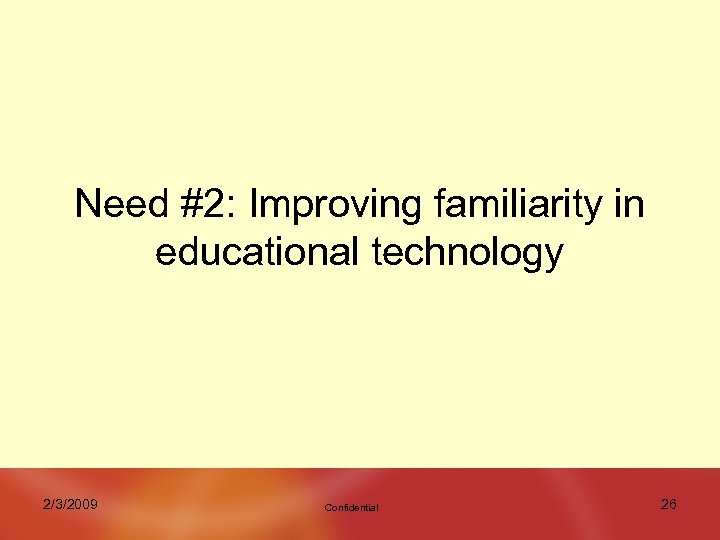 Need #2: Improving familiarity in educational technology

2/3/2009

Confidential

26